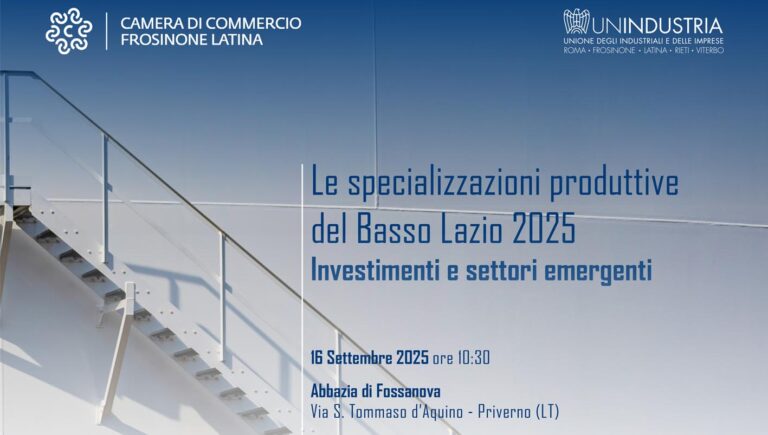 CAMERA DI COMMERCIO
FROSINONE LATINA

UNINDUSTRIA
UNIONE DEGLI INDUSTRIALI E DELLE IMPRESE
ROMA • FROSINONE • LATINA • RIETI • VITERBO

Le specializzazioni produttive del Basso Lazio 2025
Investimenti e settori emergenti

16 Settembre 2025 ore 10:30

Abbazia di Fossanova
Via S. Tommaso d'Aquino - Priverno (LT)